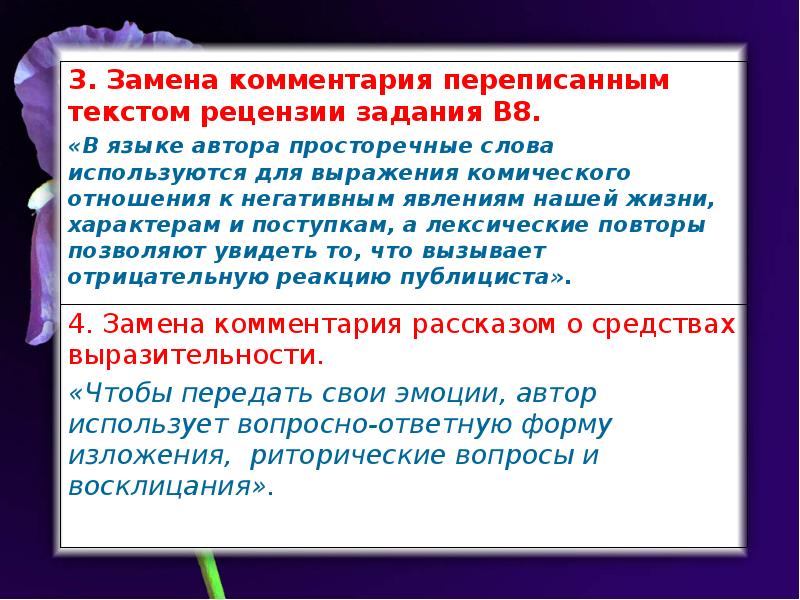 3. Замена комментария переписанным текстом рецензии задания В8.

«В языке автора просторечные слова используются для выражения комического отношения к негативным явлениям нашей жизни, характерам и поступкам, а лексические повторы позволяют увидеть то, что вызывает отрицательную реакцию публициста».

4. Замена комментария рассказом о средствах выразительности.

«Чтобы передать свои эмоции, автор использует вопросно-ответную форму изложения, риторические вопросы и восклицания».